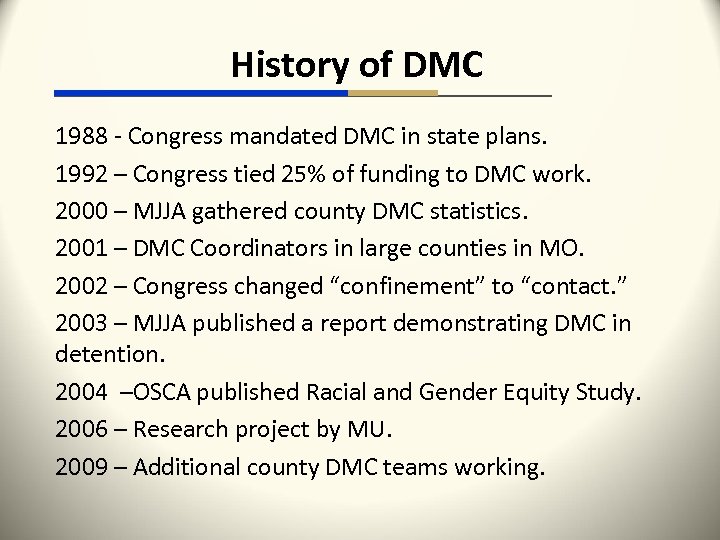 History of DMC

1988 - Congress mandated DMC in state plans.

1992 – Congress tied 25% of funding to DMC work.

2000 – MJJA gathered county DMC statistics.

2001 – DMC Coordinators in large counties in MO.

2002 – Congress changed “confinement” to “contact.”

2003 – MJJA published a report demonstrating DMC in detention.

2004 –OSCA published Racial and Gender Equity Study.

2006 – Research project by MU.

2009 – Additional county DMC teams working.